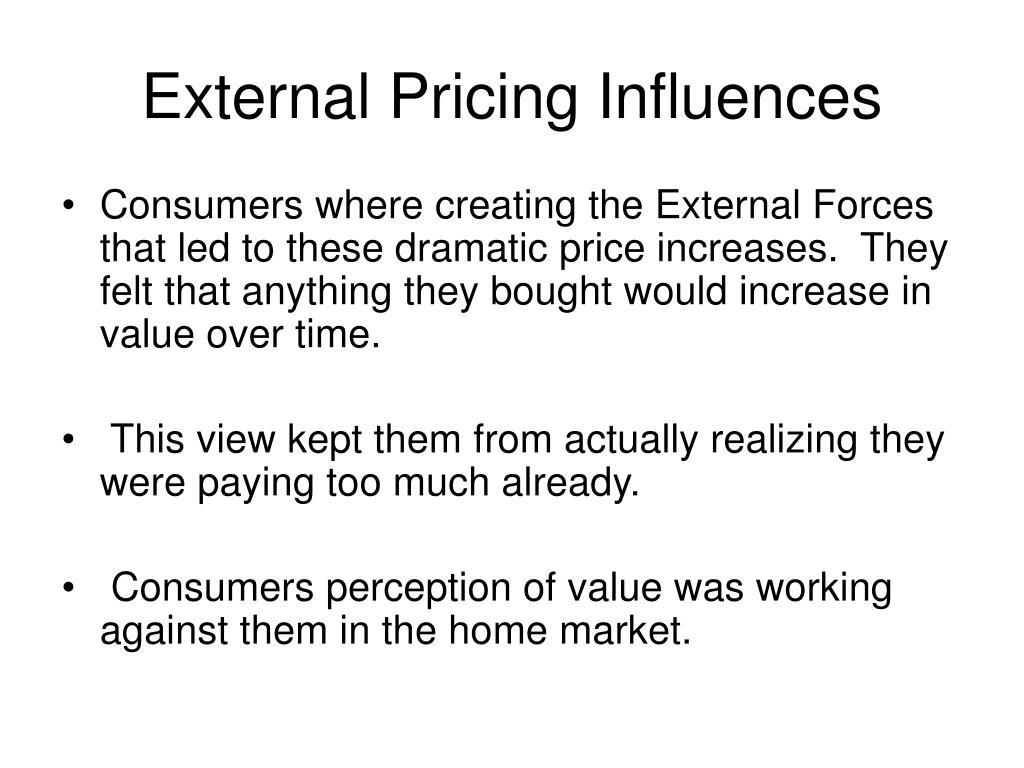 External Pricing Influences

• Consumers where creating the External Forces that led to these dramatic price increases. They felt that anything they bought would increase in value over time.

• This view kept them from actually realizing they were paying too much already.

• Consumers perception of value was working against them in the home market.